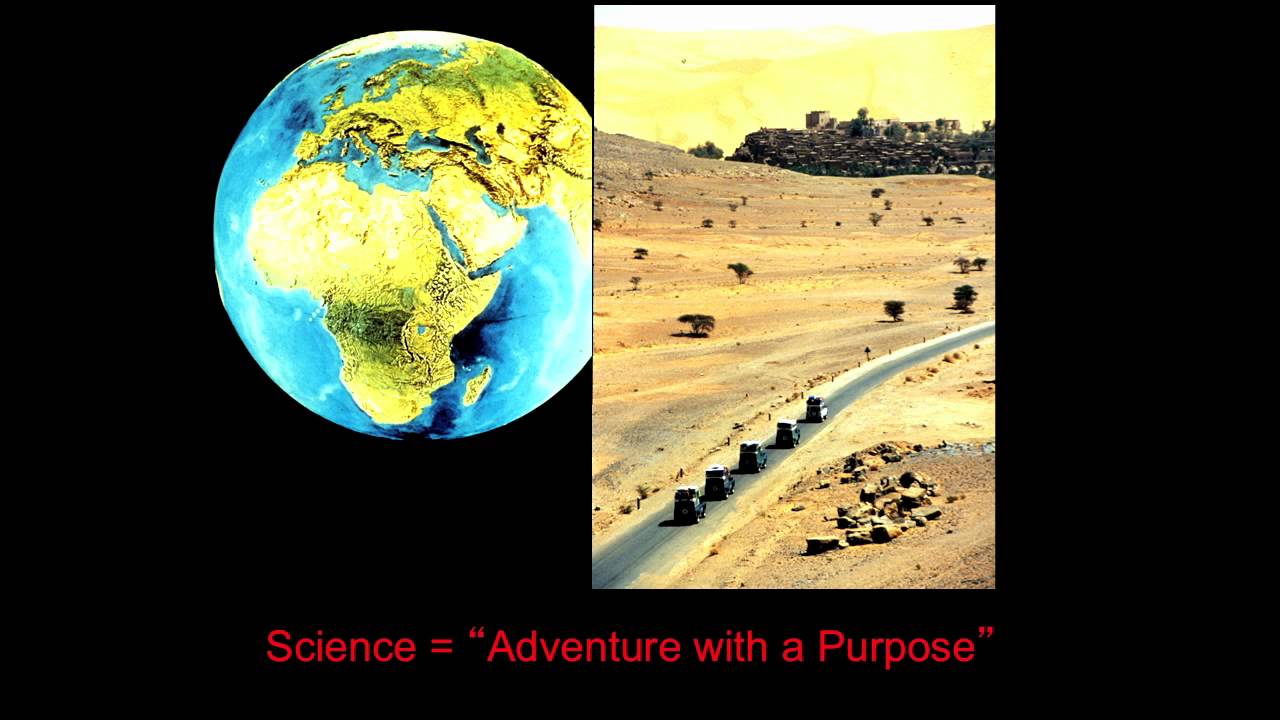 Science = “Adventure with a Purpose”